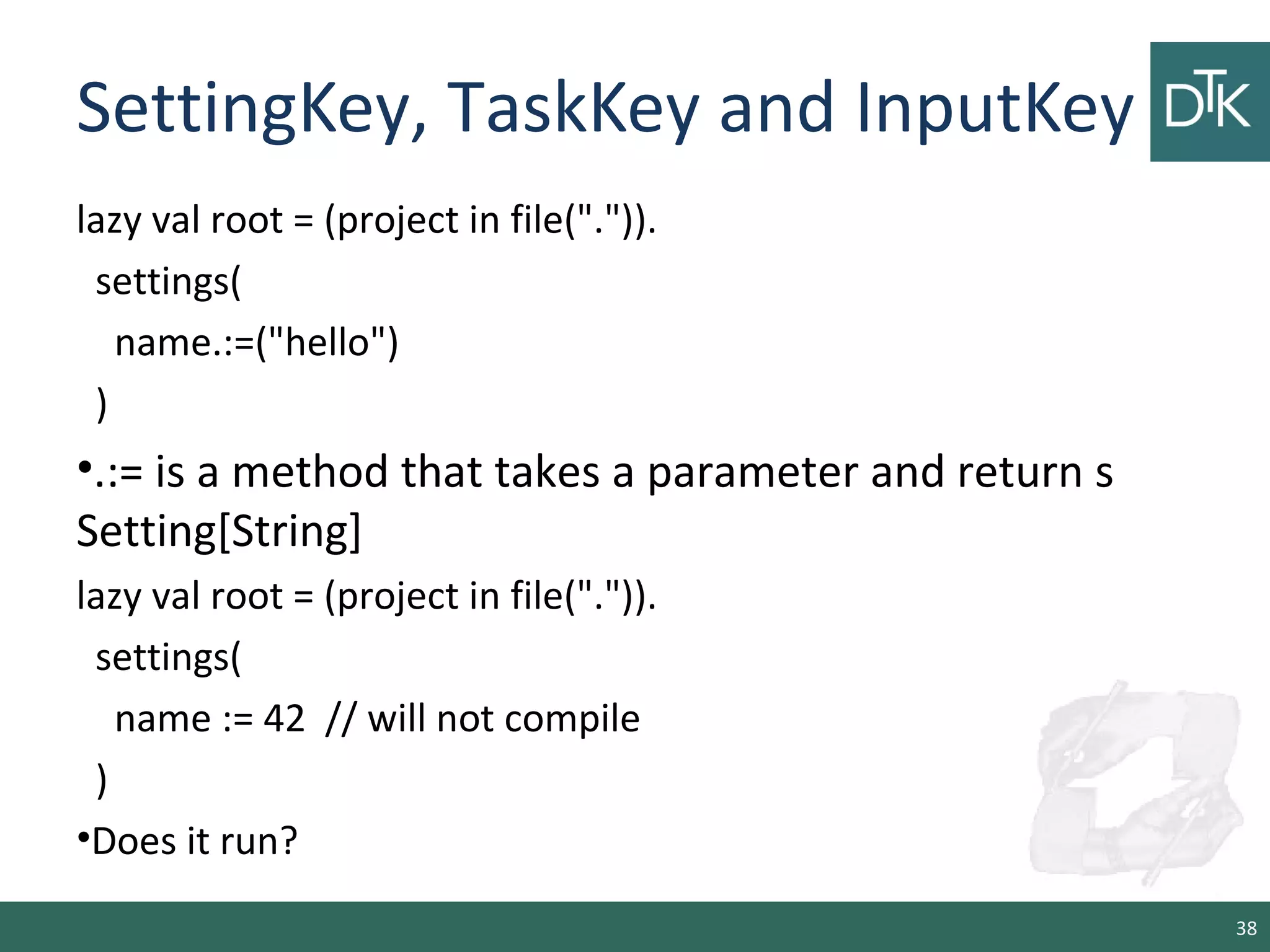 SettingKey, TaskKey and InputKey

DTK

lazy val root = (project in file(".")).
settings(
name.:=("hello")
)

•.:= is a method that takes a parameter and return s Setting[String]

lazy val root = (project in file(".")).
settings(
name := 42 // will not compile
)

•Does it run?

38